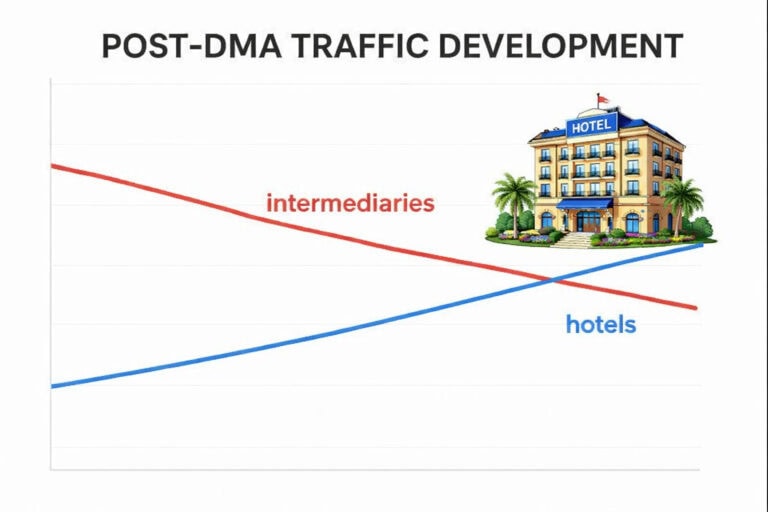 POST-DMA TRAFFIC DEVELOPMENT

HOTEL

intermediaries

hotels